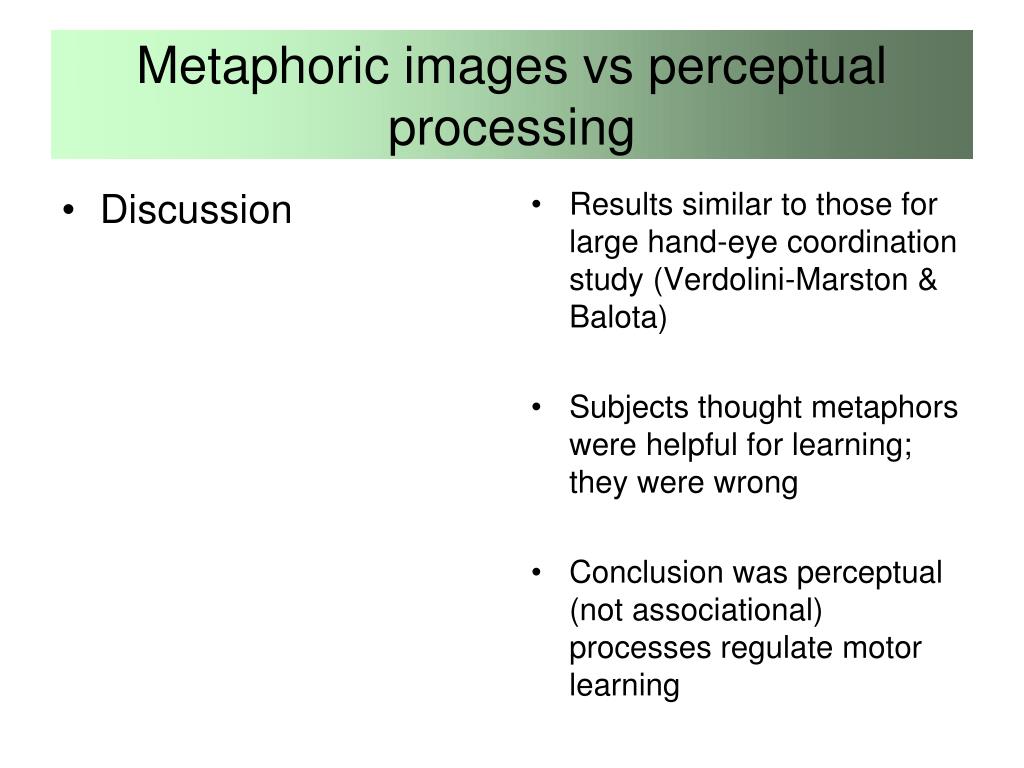 Metaphoric images vs perceptual processing

• Discussion

• Results similar to those for large hand-eye coordination study (Verdolini-Marston & Balota)

• Subjects thought metaphors were helpful for learning; they were wrong

• Conclusion was perceptual (not associational) processes regulate motor learning